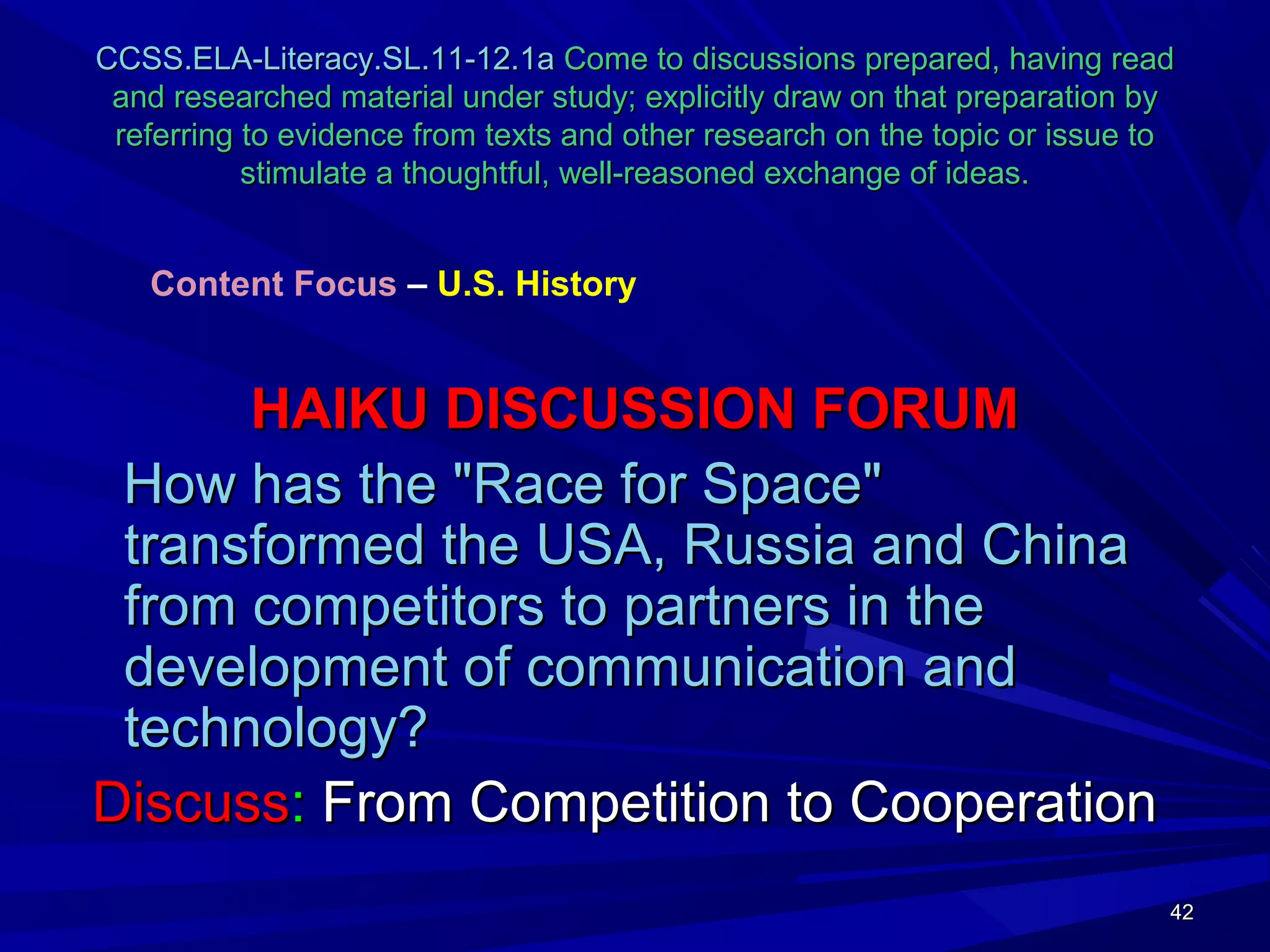 CCSS.ELA-Literacy.SL.11-12.1a Come to discussions prepared, having read and researched material under study; explicitly draw on that preparation by referring to evidence from texts and other research on the topic or issue to stimulate a thoughtful, well-reasoned exchange of ideas.

Content Focus – U.S. History

HAIKU DISCUSSION FORUM

How has the "Race for Space" transformed the USA, Russia and China from competitors to partners in the development of communication and technology?

Discuss: From Competition to Cooperation

42